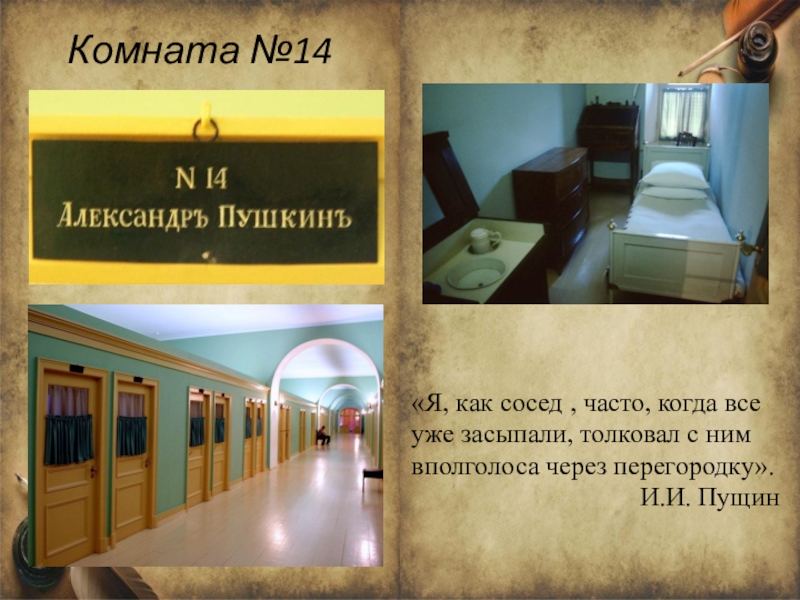 Комната №14

N 14
Александръ Пушкинъ

«Я, как сосед , часто, когда все уже засыпали, толковал с ним вполголоса через перегородку».
И.И. Пущин